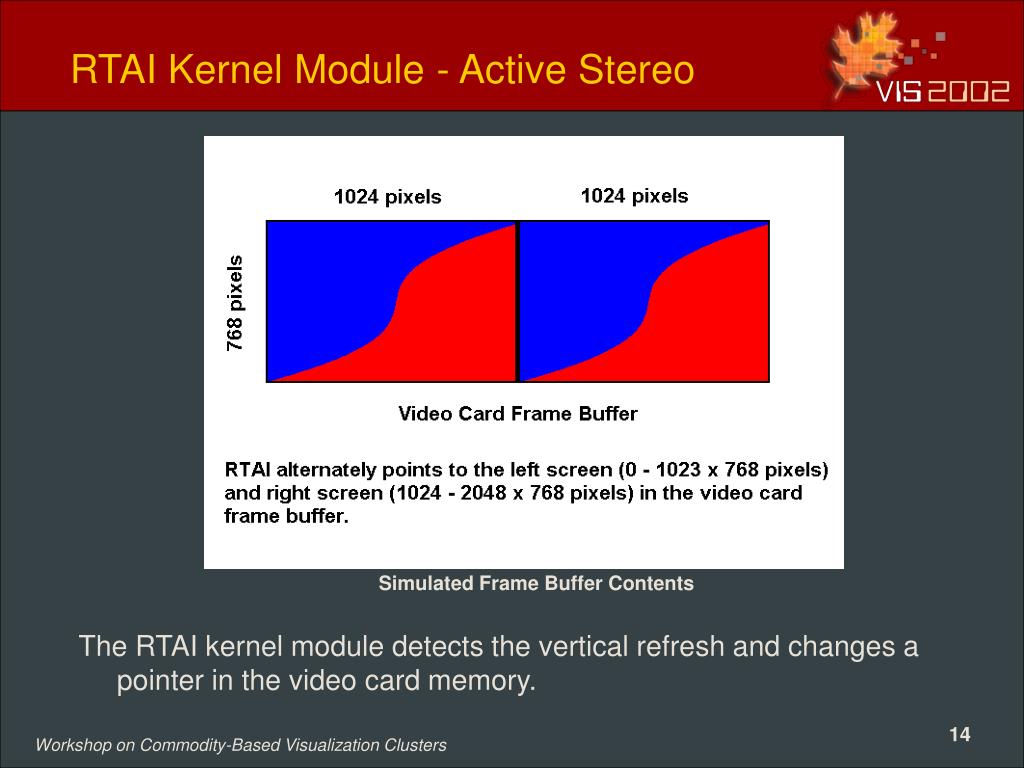 RTAI Kernel Module - Active Stereo

VIS 2002

1024 pixels

1024 pixels

768 pixels

Video Card Frame Buffer

RTAI alternately points to the left screen (0 - 1023 x 768 pixels) and right screen (1024 - 2048 x 768 pixels) in the video card frame buffer.

Simulated Frame Buffer Contents

The RTAI kernel module detects the vertical refresh and changes a pointer in the video card memory.

Workshop on Commodity-Based Visualization Clusters

14